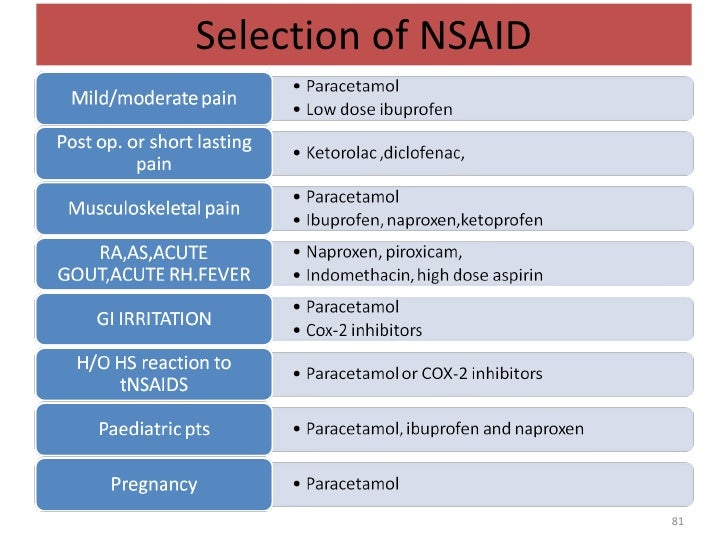 Selection of NSAID

Mild/moderate pain
• Paracetamol
• Low dose ibuprofen

Post op. or short lasting pain
• Ketorolac ,diclofenac,

Musculoskeletal pain
• Paracetamol
• Ibuprofen, naproxen,ketoprofen

RA,AS,ACUTE GOUT,ACUTE RH.FEVER
• Naproxen, piroxicam,
• Indomethacin, high dose aspirin

GI IRRITATION
• Paracetamol
• Cox-2 inhibitors

H/O HS reaction to tNSAIDS
• Paracetamol or COX-2 inhibitors

Paediatric pts
• Paracetamol, ibuprofen and naproxen

Pregnancy
• Paracetamol

81